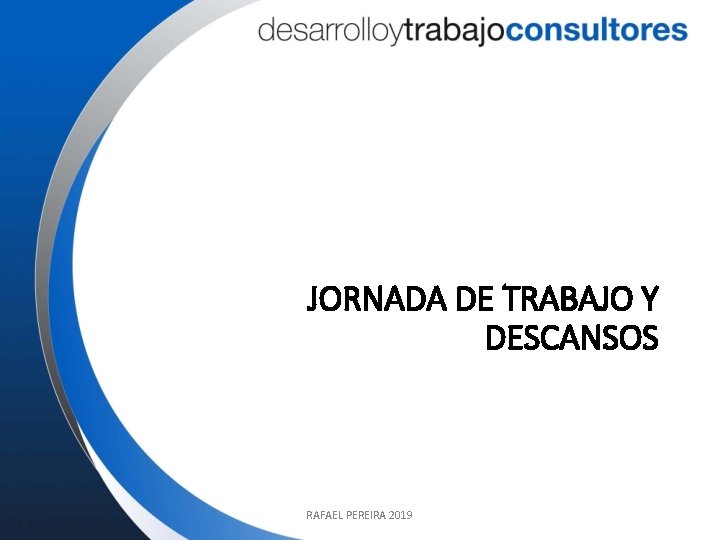 desarrolloytrabajoconsultores

JORNADA DE TRABAJO Y DESCANSOS

RAFAEL PEREIRA 2019